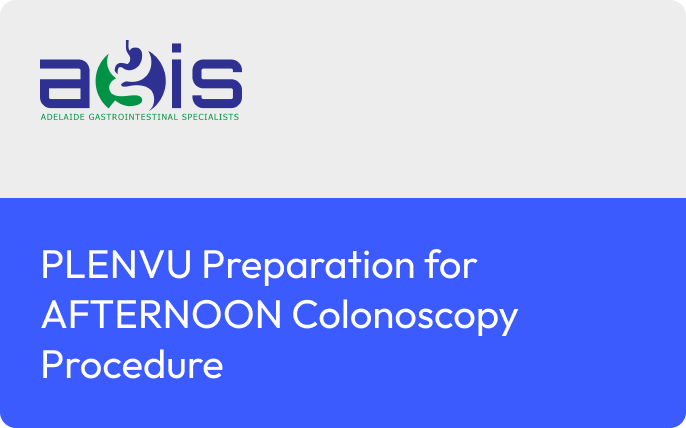 agis
ADELAIDE GASTROINTESTINAL SPECIALISTS

PLENVU Preparation for AFTERNOON Colonoscopy Procedure